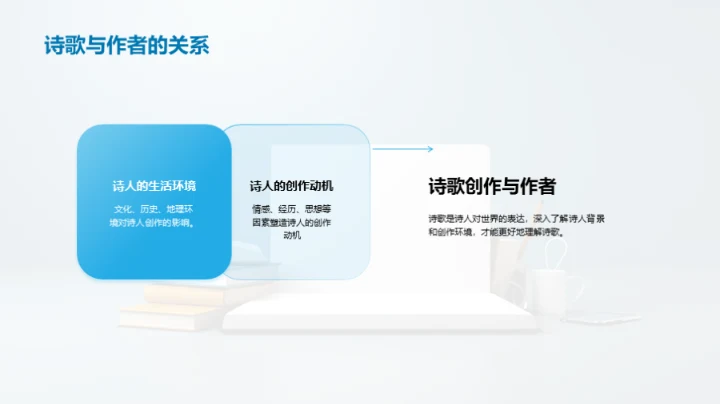 诗歌与作者的关系

诗人的生活环境

文化、历史、地理环境对诗人创作的影响。

诗人的创作动机

情感、经历、思想等因素塑造诗人的创作动机

诗歌创作与作者

诗歌是诗人对世界的表达，深入了解诗人背景和创作环境，才能更好地理解诗歌。